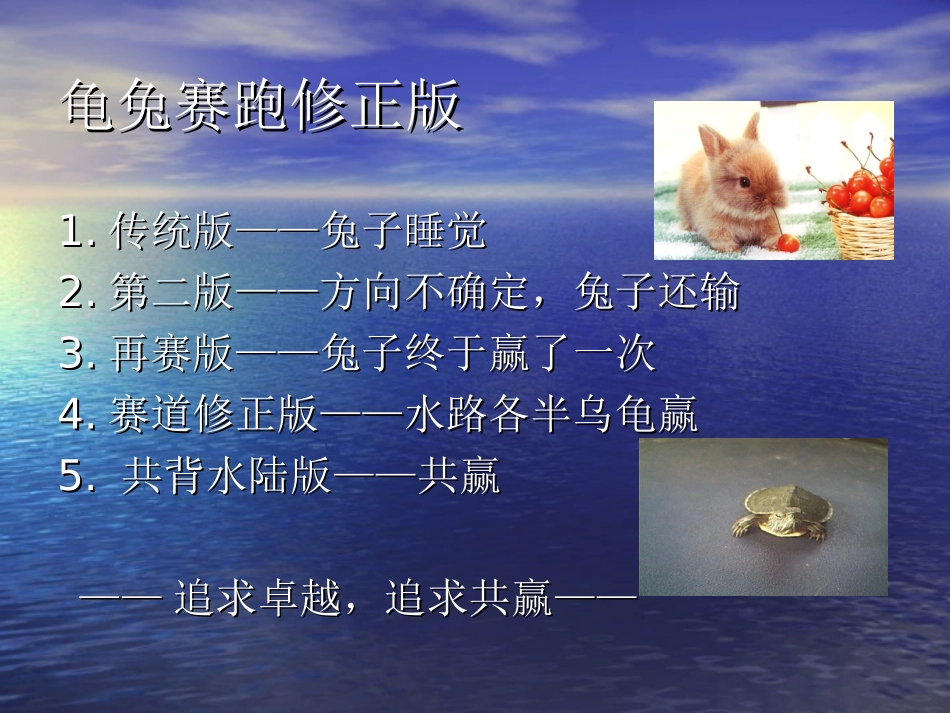 龟兔赛跑修正版

1. 传统版——兔子睡觉
2. 第二版——方向不确定，兔子还输
3. 再赛版——兔子终于赢了一次
4. 赛道修正版——水路各半乌龟赢
5. 共背水陆版——共赢

—— 追求卓越，追求共赢——